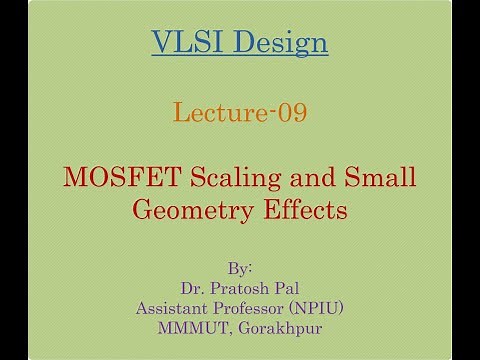 VLSI Design

Lecture-09

MOSFET Scaling and Small Geometry Effects

By:
Dr. Pratosh Pal
Assistant Professor (NPIU)
MMMUT, Gorakhpur